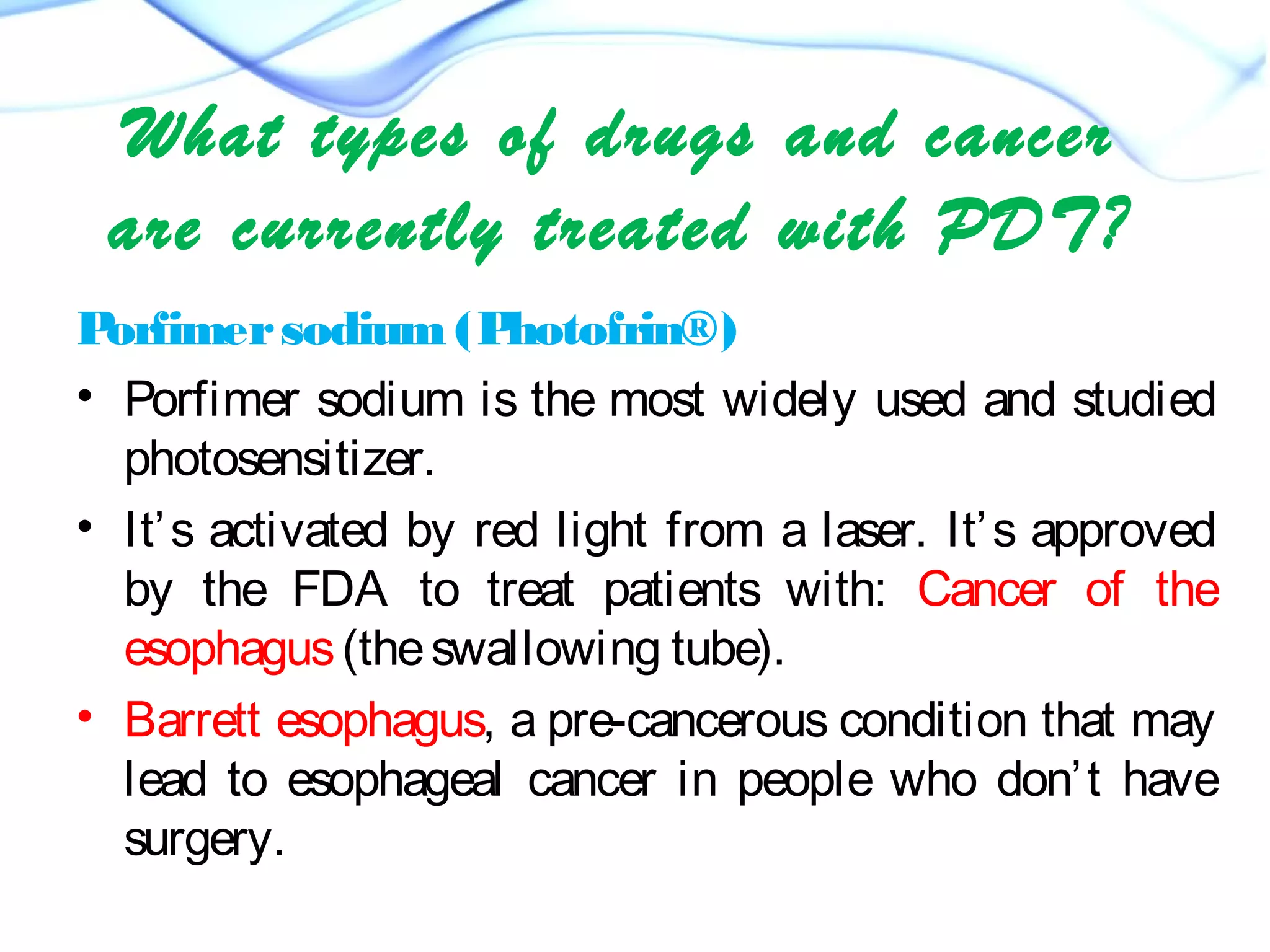 What types of drugs and cancer are currently treated with PDT?

Porfimer sodium (Photofrin®)

• Porfimer sodium is the most widely used and studied photosensitizer.

• It's activated by red light from a laser. It's approved by the FDA to treat patients with: Cancer of the esophagus (the swallowing tube).

• Barrett esophagus, a pre-cancerous condition that may lead to esophageal cancer in people who don't have surgery.